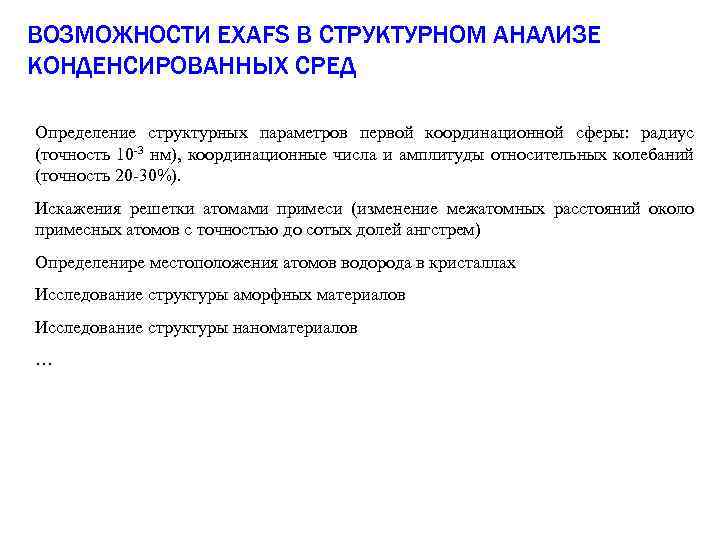 ВОЗМОЖНОСТИ EXAFS В СТРУКТУРНОМ АНАЛИЗЕ КОНДЕНСИРОВАННЫХ СРЕД

Определение структурных параметров первой координационной сферы: радиус (точность $10^{-3}$ нм), координационные числа и амплитуды относительных колебаний (точность 20-30%).

Искажения решетки атомами примеси (изменение межатомных расстояний около примесных атомов с точностью до сотых долей ангстрем)

Определенире местоположения атомов водорода в кристаллах

Исследование структуры аморфных материалов

Исследование структуры наноматериалов

…